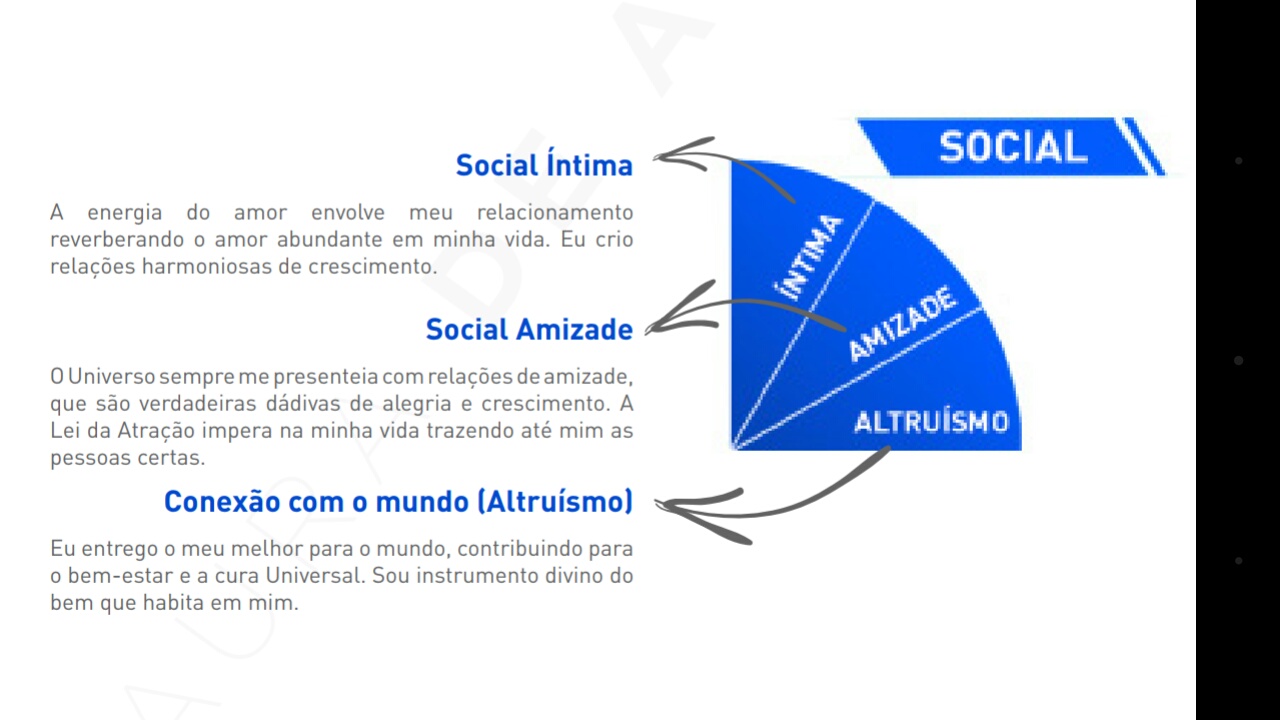 Social Íntima

A energia do amor envolve meu relacionamento reverberando o amor abundante em minha vida. Eu crio relações harmoniosas de crescimento.

Social Amizade

O Universo sempre me presenteia com relações de amizade, que são verdadeiras dádivas de alegria e crescimento. A Lei da Atração impera na minha vida trazendo até mim as pessoas certas.

Conexão com o mundo (Altruísmo)

Eu entrego o meu melhor para o mundo, contribuindo para o bem-estar e a cura Universal. Sou instrumento divino do bem que habita em mim.

SOCIAL

ÍNTIMA

AMIZADE

ALTRUÍSMO